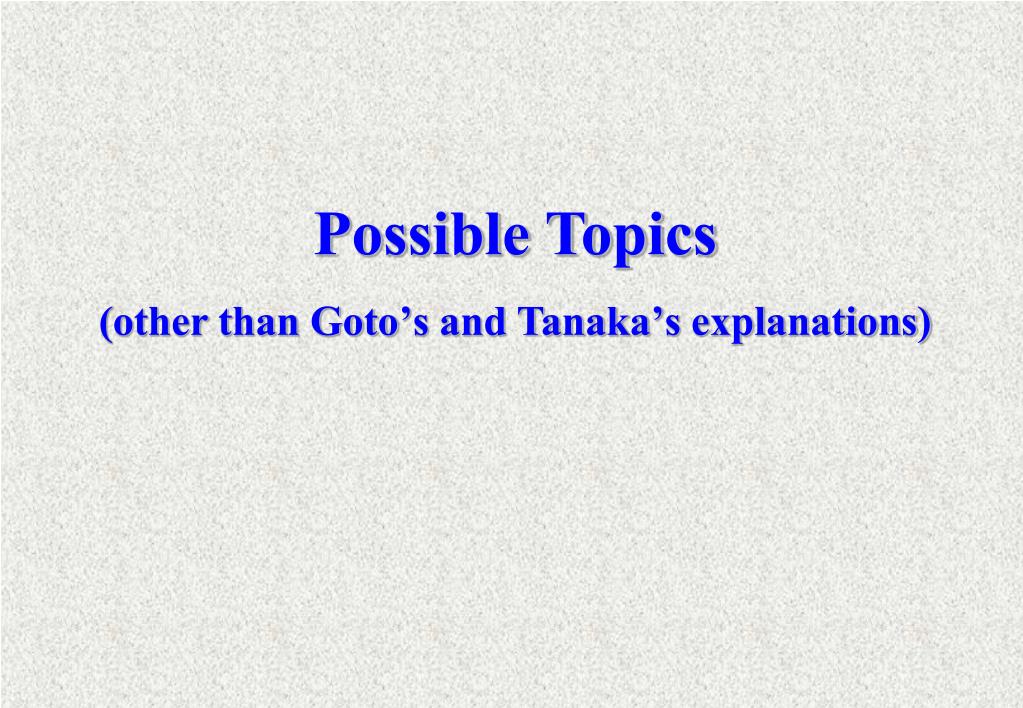 Possible Topics
(other than Goto’s and Tanaka’s explanations)